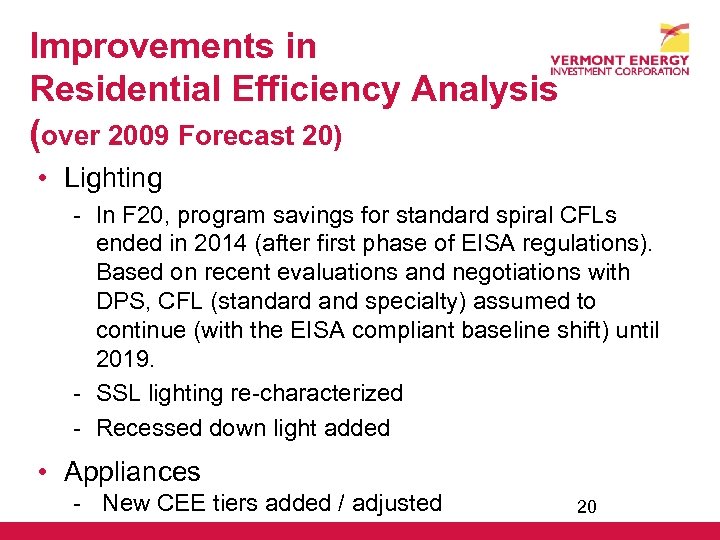 Improvements in Residential Efficiency Analysis (over 2009 Forecast 20)

VERMONT ENERGY INVESTMENT CORPORATION

• Lighting

- In F20, program savings for standard spiral CFLs ended in 2014 (after first phase of EISA regulations). Based on recent evaluations and negotiations with DPS, CFL (standard and specialty) assumed to continue (with the EISA compliant baseline shift) until 2019.

- SSL lighting re-characterized

- Recessed down light added

• Appliances

- New CEE tiers added / adjusted

20